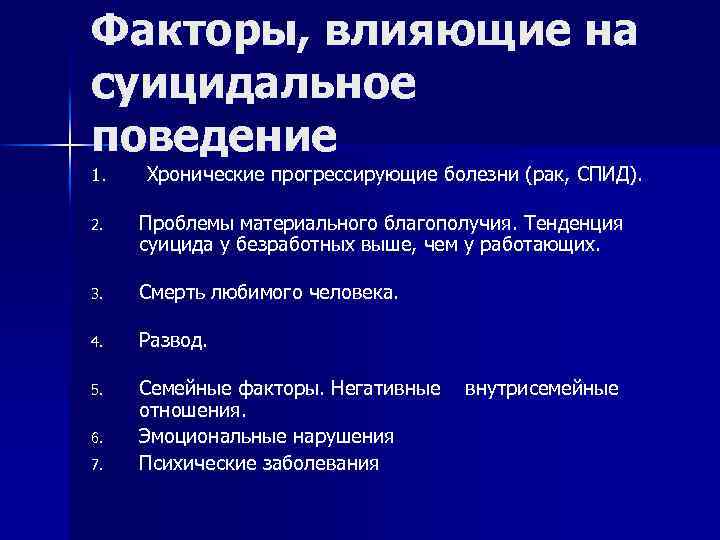 Факторы, влияющие на суицидальное поведение

1. Хронические прогрессирующие болезни (рак, СПИД).

2. Проблемы материального благополучия. Тенденция суицида у безработных выше, чем у работающих.

3. Смерть любимого человека.

4. Развод.

5. Семейные факторы. Негативные внутрисемейные отношения.

6. Эмоциональные нарушения

7. Психические заболевания